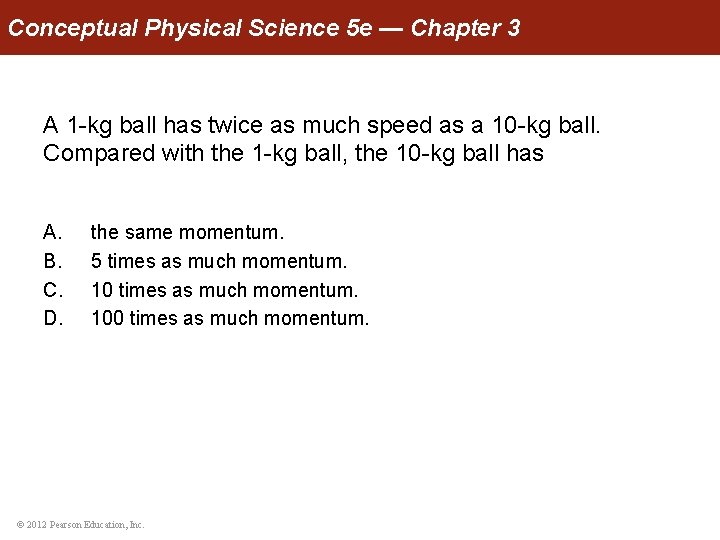 Conceptual Physical Science 5e — Chapter 3

A 1-kg ball has twice as much speed as a 10-kg ball. Compared with the 1-kg ball, the 10-kg ball has

A. the same momentum.
B. 5 times as much momentum.
C. 10 times as much momentum.
D. 100 times as much momentum.

© 2012 Pearson Education, Inc.